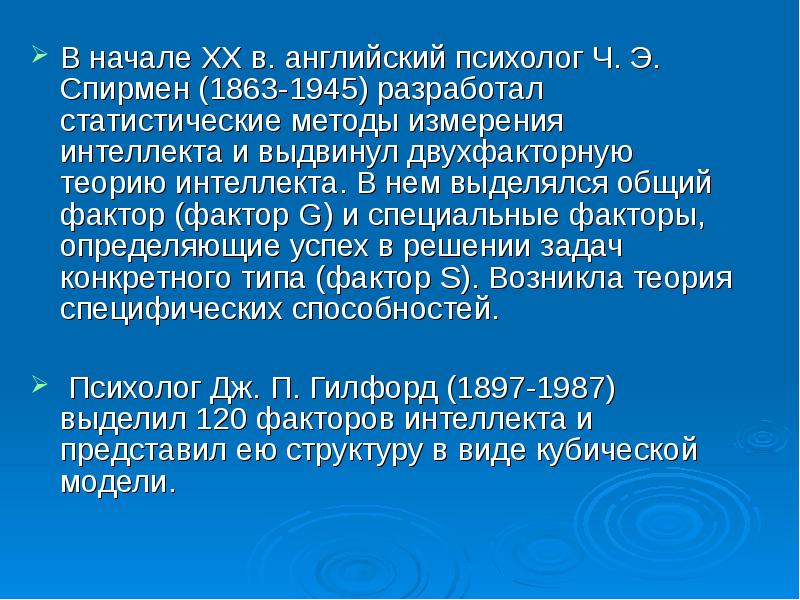 В начале XX в. английский психолог Ч. Э. Спирмен (1863-1945) разработал статистические методы измерения интеллекта и выдвинул двухфакторную теорию интеллекта. В нем выделялся общий фактор (фактор G) и специальные факторы, определяющие успех в решении задач конкретного типа (фактор S). Возникла теория специфических способностей.

Психолог Дж. П. Гилфорд (1897-1987) выделил 120 факторов интеллекта и представил ею структуру в виде кубической модели.